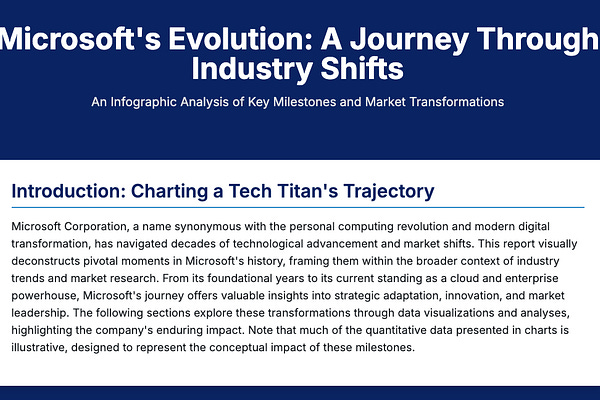 Microsoft's Evolution: A Journey Through Industry Shifts

An Infographic Analysis of Key Milestones and Market Transformations

Introduction: Charting a Tech Titan's Trajectory

Microsoft Corporation, a name synonymous with the personal computing revolution and modern digital transformation, has navigated decades of technological advancement and market shifts. This report visually deconstructs pivotal moments in Microsoft's history, framing them within the broader context of industry trends and market research. From its foundational years to its current standing as a cloud and enterprise powerhouse, Microsoft's journey offers valuable insights into strategic adaptation, innovation, and market leadership. The following sections explore these transformations through data visualizations and analyses, highlighting the company's enduring impact. Note that much of the quantitative data presented in charts is illustrative, designed to represent the conceptual impact of these milestones.